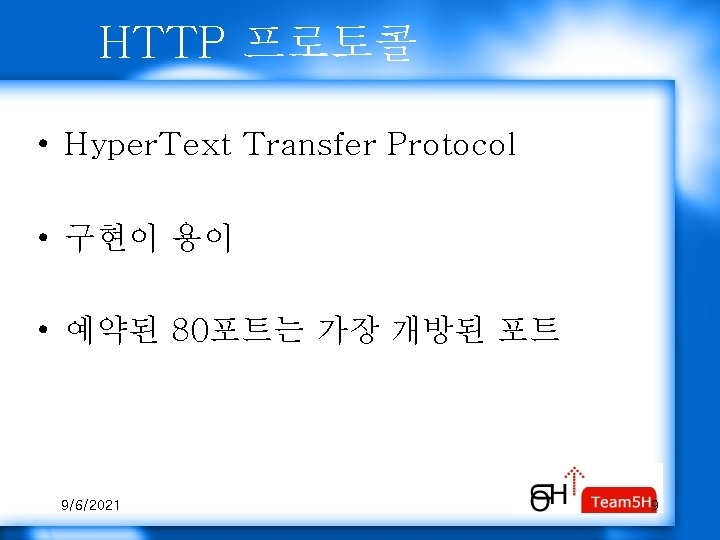 HTTP 프로토콜

• HyperText Transfer Protocol

• 구현이 용이

• 예약된 80포트는 가장 개방된 포트

9/6/2021

5H

Team5H

9